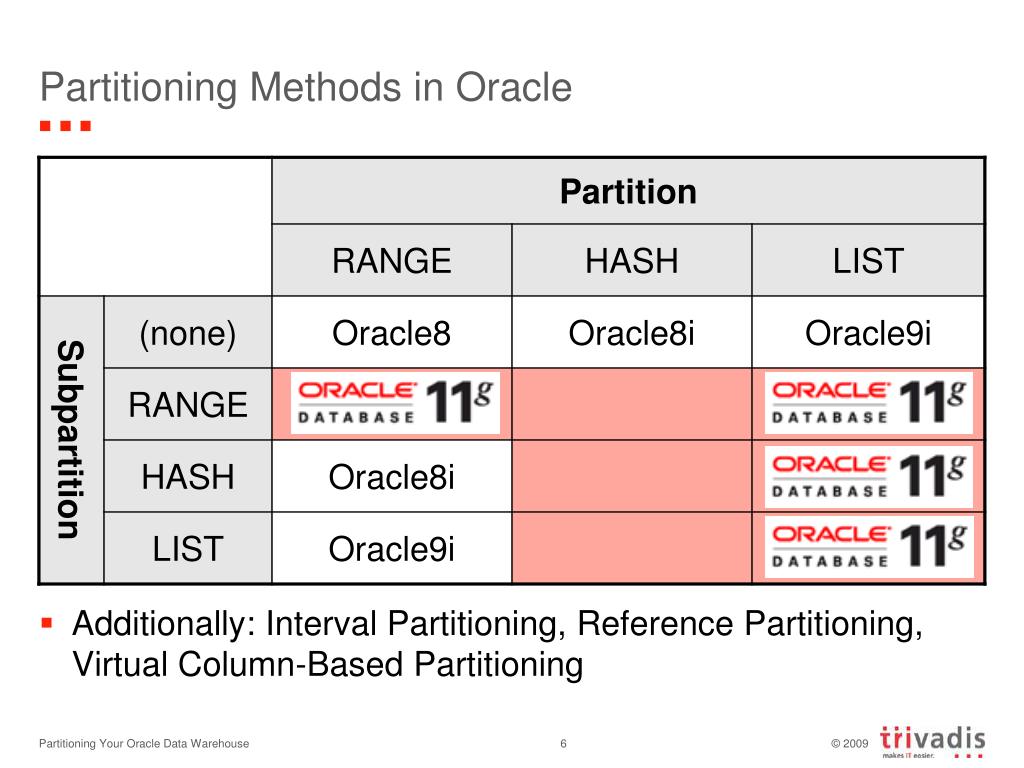 Partitioning Methods in Oracle

| | | Partition | | |
|---|---|---|---|---|
| | | RANGE | HASH | LIST |
| Subpartition | (none) | Oracle8 | Oracle8i | Oracle9i |
| | RANGE | ORACLE DATABASE 11g | | ORACLE DATABASE 11g |
| | HASH | Oracle8i | | ORACLE DATABASE 11g |
| | LIST | Oracle9i | | ORACLE DATABASE 11g |

▪ Additionally: Interval Partitioning, Reference Partitioning, Virtual Column-Based Partitioning

Partitioning Your Oracle Data Warehouse 6 © 2009 trivadis makes IT easier.